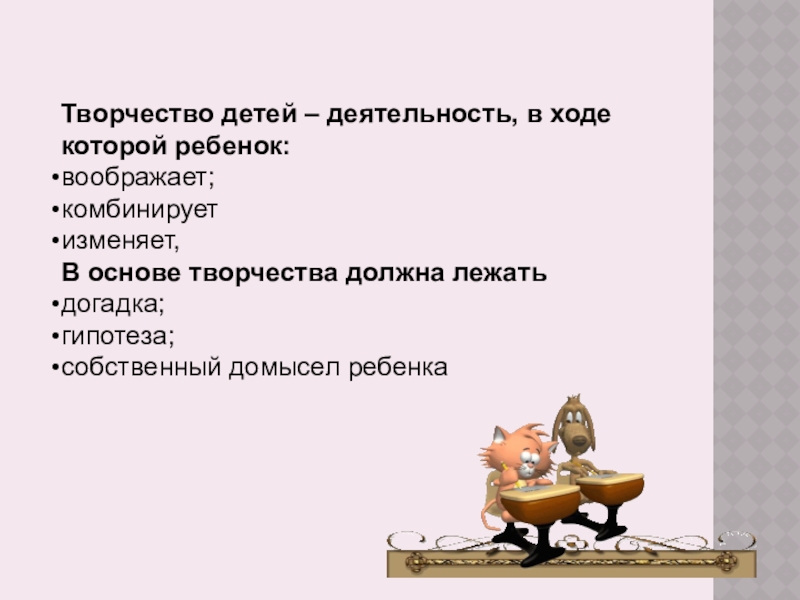 Творчество детей – деятельность, в ходе которой ребенок:
•воображает;
•комбинирует
•изменяет,
В основе творчества должна лежать
•догадка;
•гипотеза;
•собственный домысел ребенка